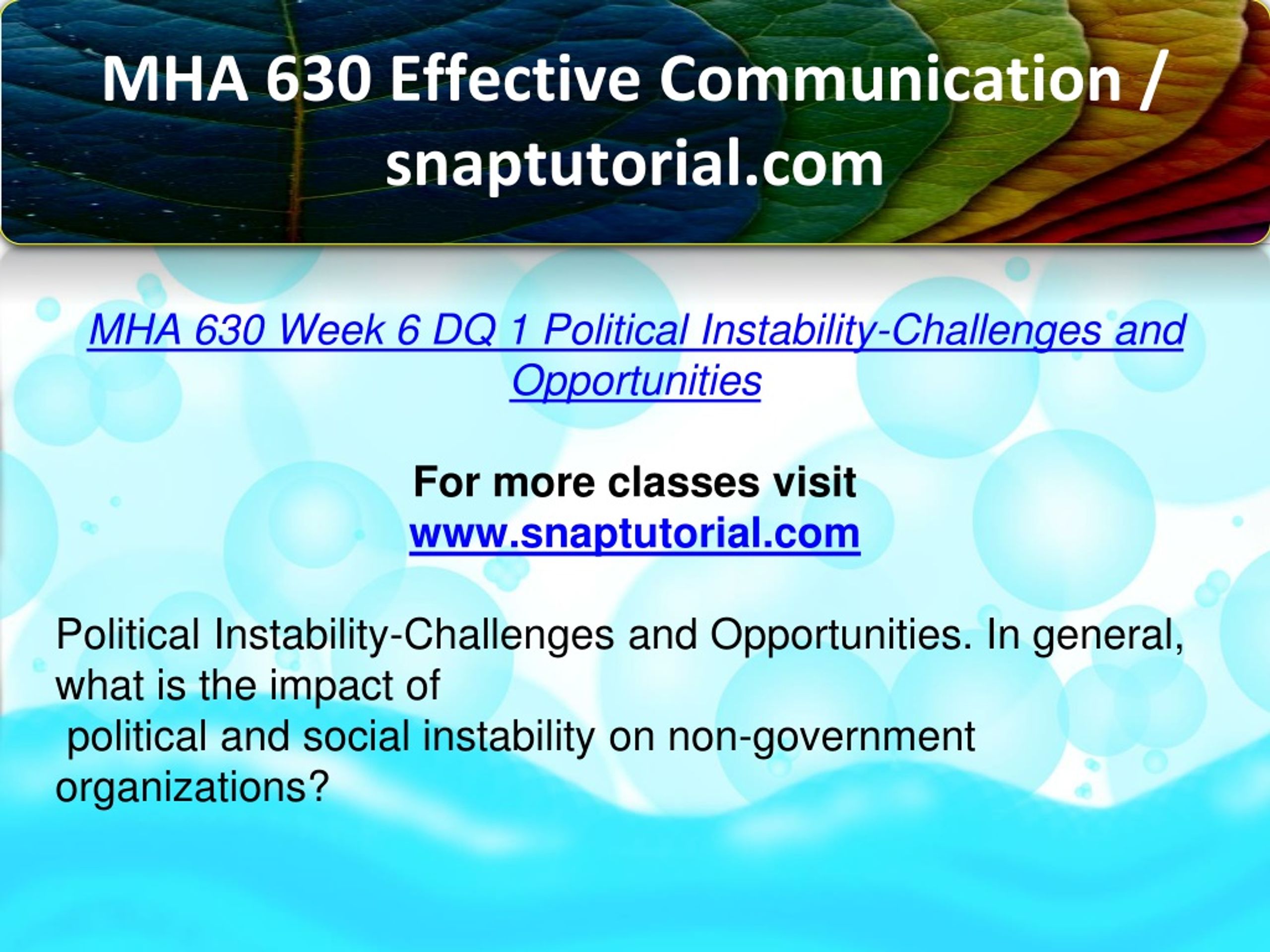 MHA 630 Effective Communication / snaptutorial.com

MHA 630 Week 6 DQ 1 Political Instability-Challenges and Opportunities

For more classes visit
www.snaptutorial.com

Political Instability-Challenges and Opportunities. In general, what is the impact of political and social instability on non-government organizations?